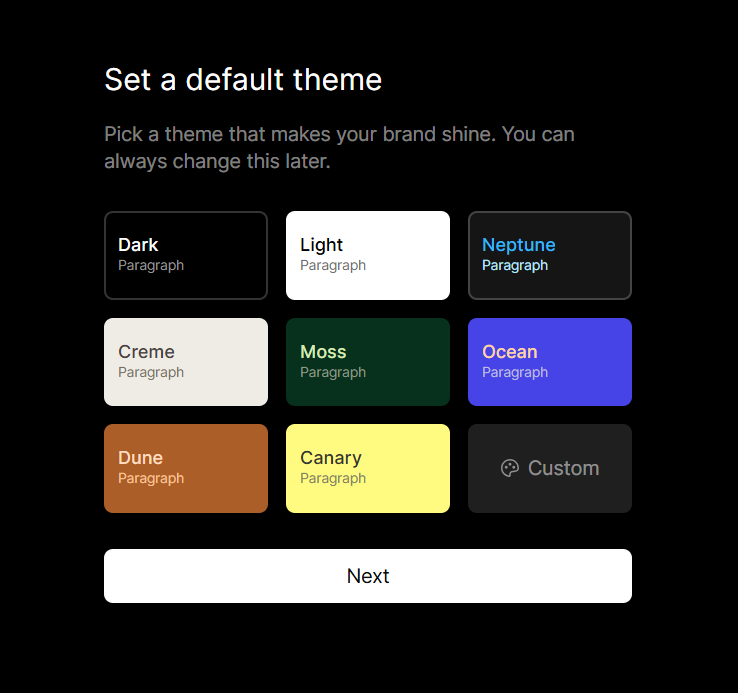 Set a default theme

Pick a theme that makes your brand shine. You can always change this later.

Dark
Paragraph

Light
Paragraph

Neptune
Paragraph

Creme
Paragraph

Moss
Paragraph

Ocean
Paragraph

Dune
Paragraph

Canary
Paragraph

Custom

Next